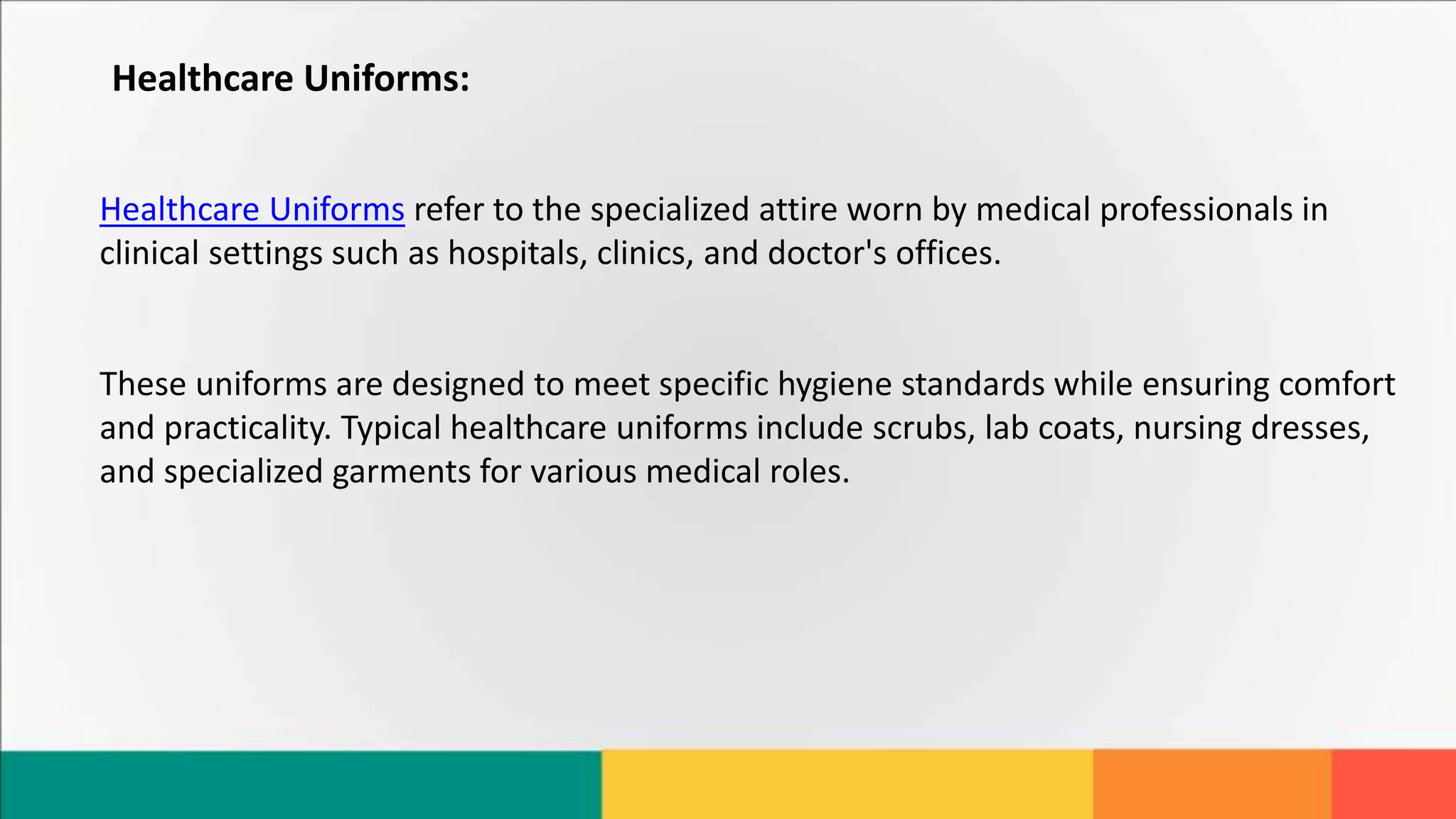 Healthcare Uniforms:

Healthcare Uniforms refer to the specialized attire worn by medical professionals in clinical settings such as hospitals, clinics, and doctor's offices.

These uniforms are designed to meet specific hygiene standards while ensuring comfort and practicality. Typical healthcare uniforms include scrubs, lab coats, nursing dresses, and specialized garments for various medical roles.